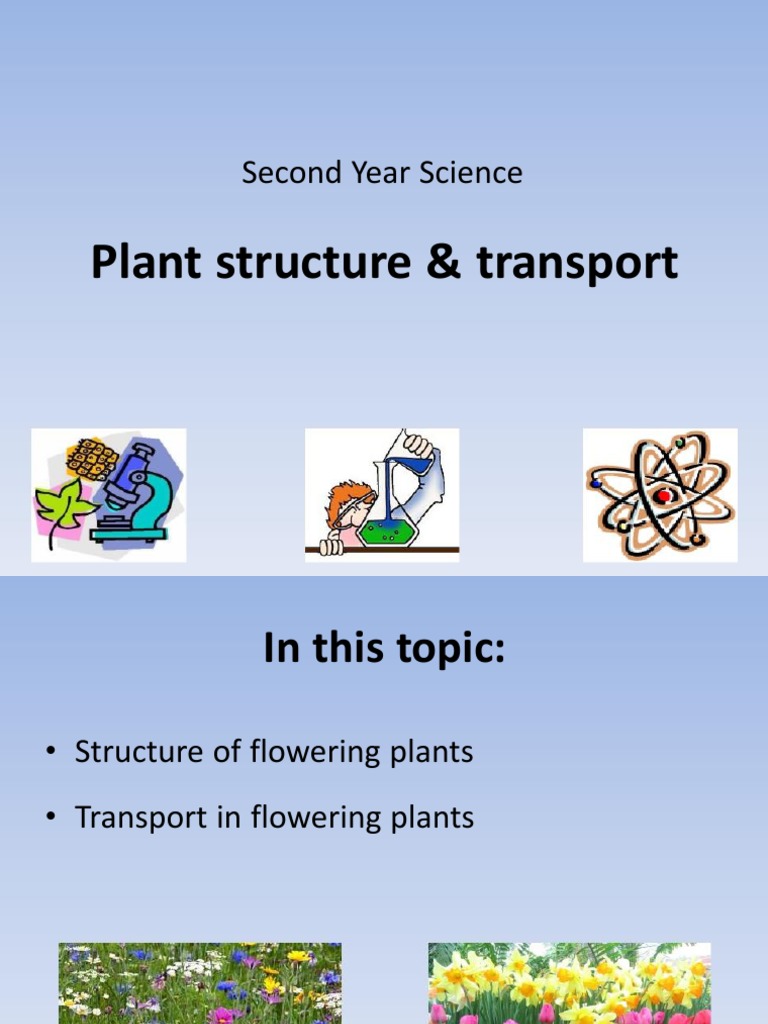 Second Year Science

Plant structure & transport

In this topic:

• Structure of flowering plants

• Transport in flowering plants